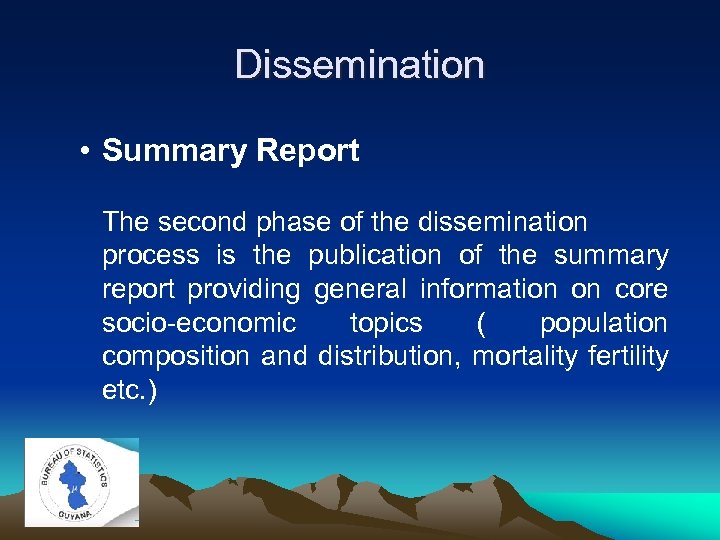 Dissemination

• Summary Report

The second phase of the dissemination process is the publication of the summary report providing general information on core socio-economic topics ( population composition and distribution, mortality fertility etc.)

BUREAU OF STATISTICS
GUYANA